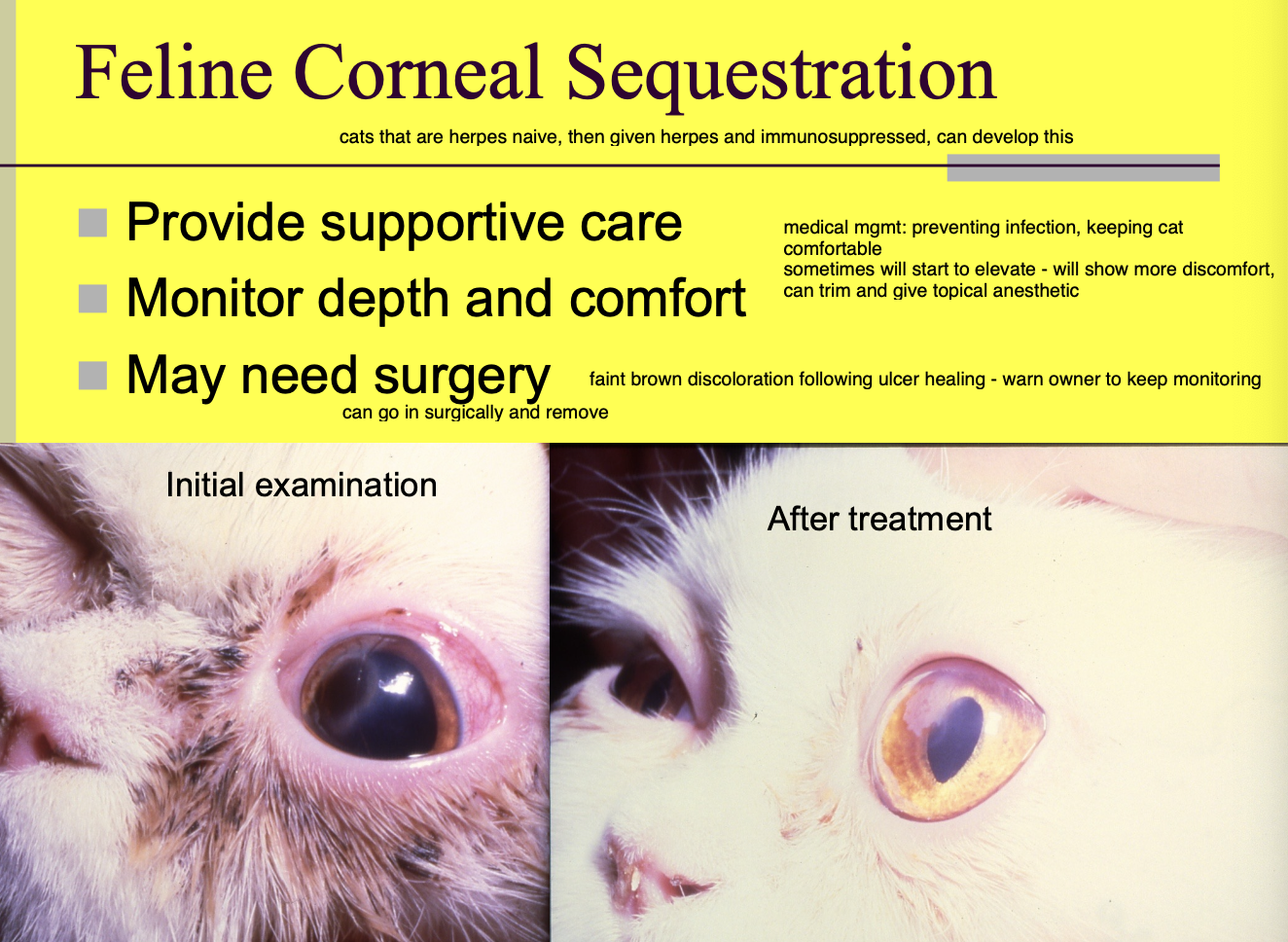 Feline Corneal Sequestration

cats that are herpes naive, then given herpes and immunosuppressed, can develop this

Provide supportive care

Monitor depth and comfort

May need surgery

medical mgmt: preventing infection, keeping cat comfortable
sometimes will start to elevate - will show more discomfort, can trim and give topical anesthetic

faint brown discoloration following ulcer healing - warn owner to keep monitoring

can go in surgically and remove

Initial examination

After treatment